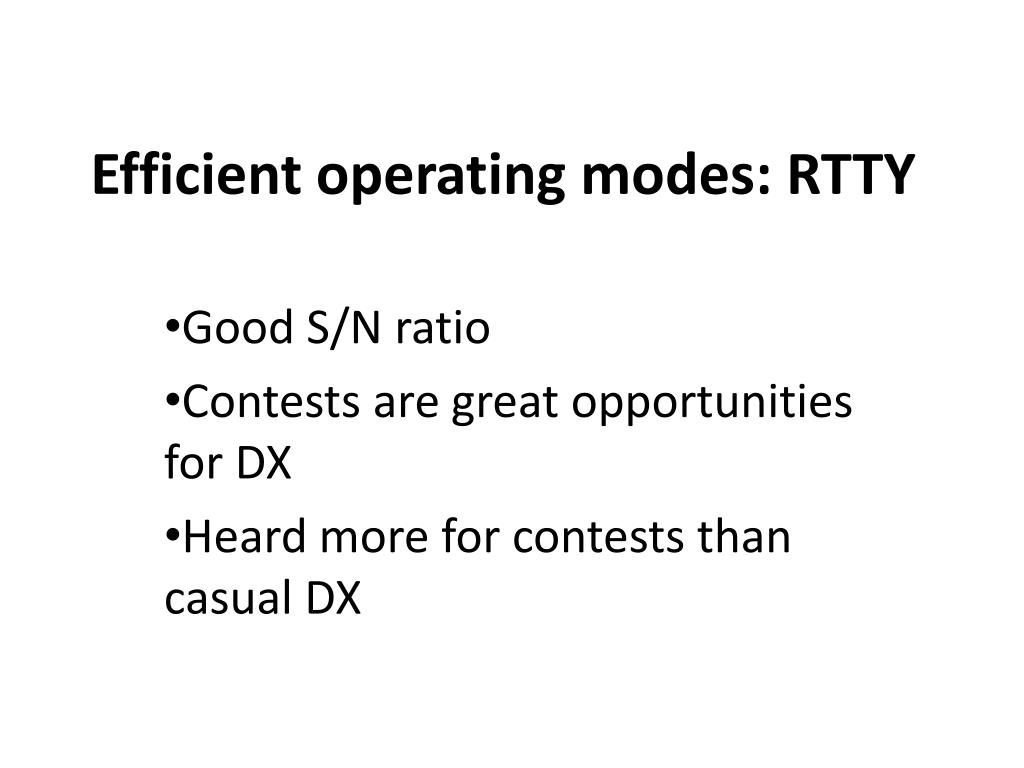 Efficient operating modes: RTTY

•Good S/N ratio

•Contests are great opportunities for DX

•Heard more for contests than casual DX